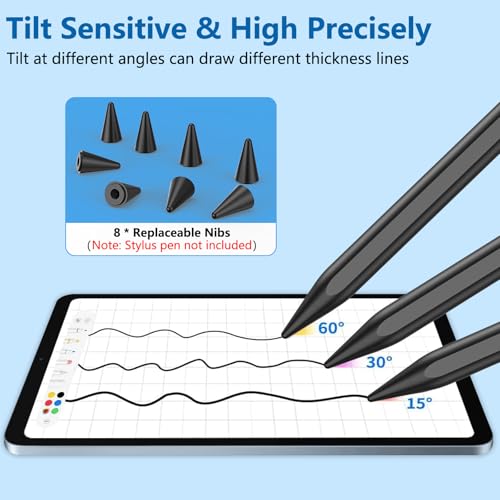 Tilt Sensitive & High Precisely

Tilt at different angles can draw different thickness lines

8 * Replaceable Nibs
(Note: Stylus pen not included)

60°

30°

15°